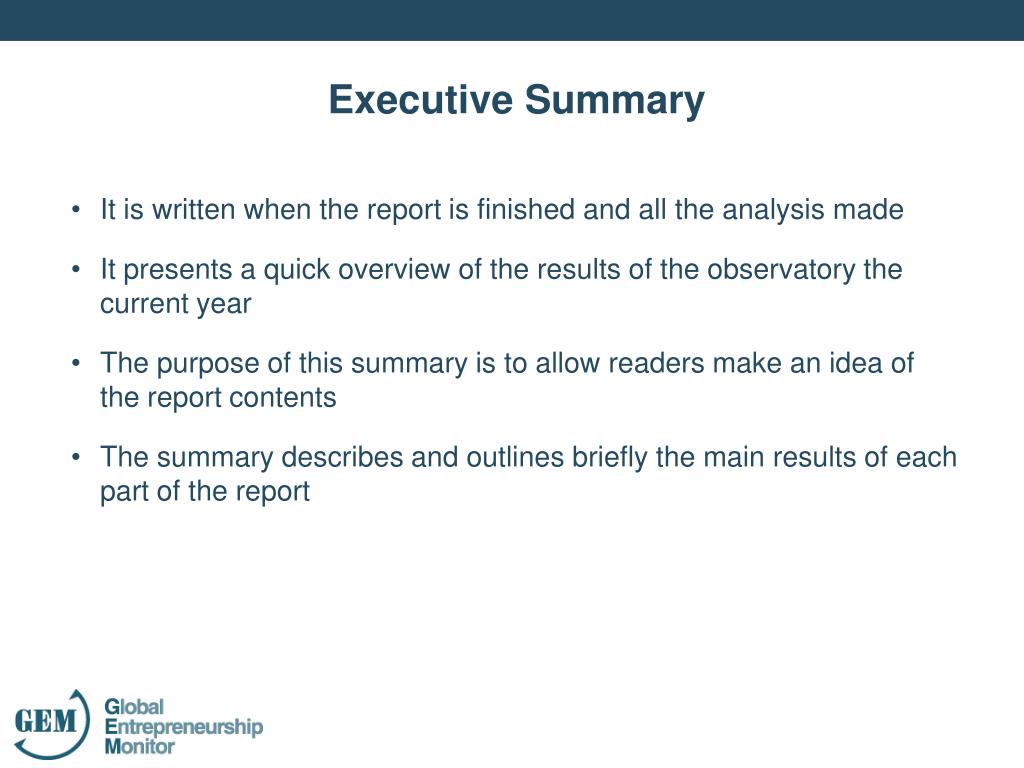 Executive Summary

• It is written when the report is finished and all the analysis made

• It presents a quick overview of the results of the observatory the current year

• The purpose of this summary is to allow readers make an idea of the report contents

• The summary describes and outlines briefly the main results of each part of the report

GEM
Global
Entrepreneurship
Monitor